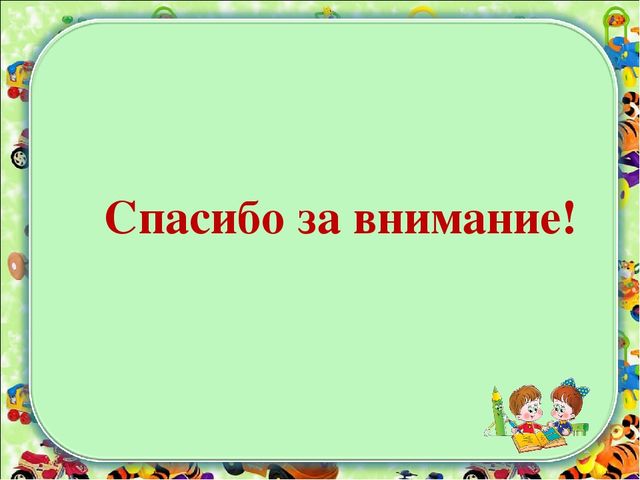 Спасибо за внимание!